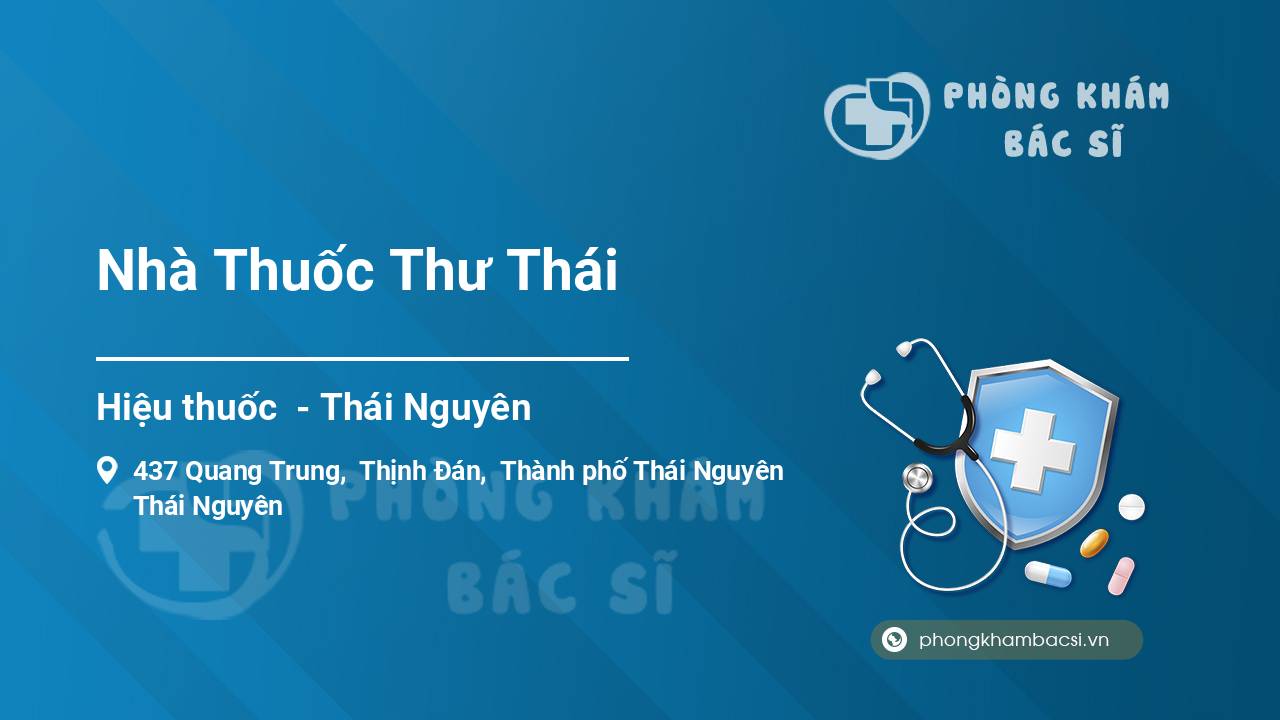 PHÒNG KHÁM BÁC SĨ

Nhà Thuốc Thư Thái

Hiệu thuốc - Thái Nguyên

437 Quang Trung, Thịnh Đán, Thành phố Thái Nguyên Thái Nguyên

PHÒNG KHÁM BÁC SĨ

phongkhambacsi.vn